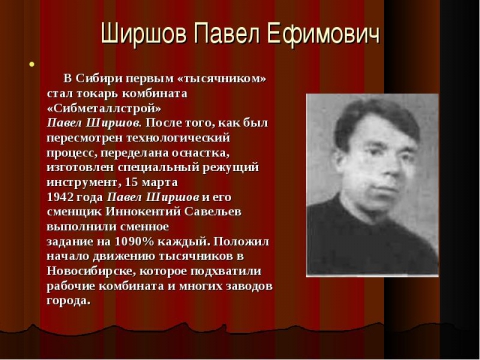 Ширшов Павел Ефимович

В Сибири первым «тысячником» стал токарь комбината «Сибметаллстрой» Павел Ширшов. После того, как был пересмотрен технологический процесс, переделана оснастка, изготовлен специальный режущий инструмент, 15 марта 1942 года Павел Ширшов и его сменщик Иннокентий Савельев выполнили сменное задание на 1090% каждый. Положил начало движению тысячников в Новосибирске, которое подхватили рабочие комбината и многих заводов города.